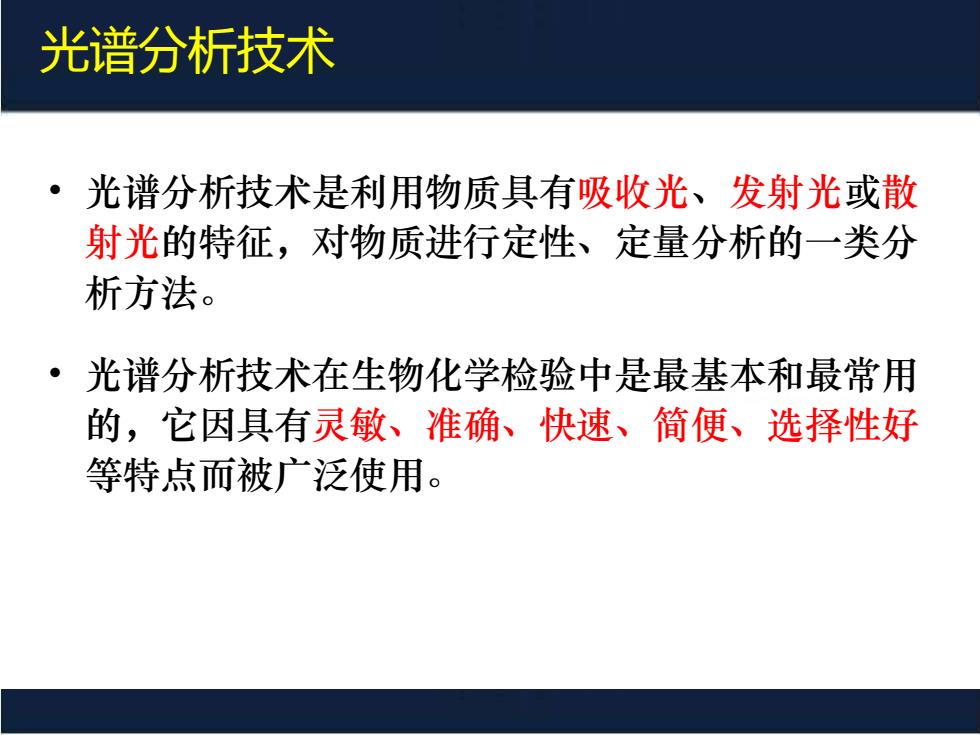 光谱分析技术

• 光谱分析技术是利用物质具有吸收光、发射光或散射光的特征，对物质进行定性、定量分析的一类分析方法。

• 光谱分析技术在生物化学检验中是最基本和最常用的，它因具有灵敏、准确、快速、简便、选择性好等特点而被广泛使用。